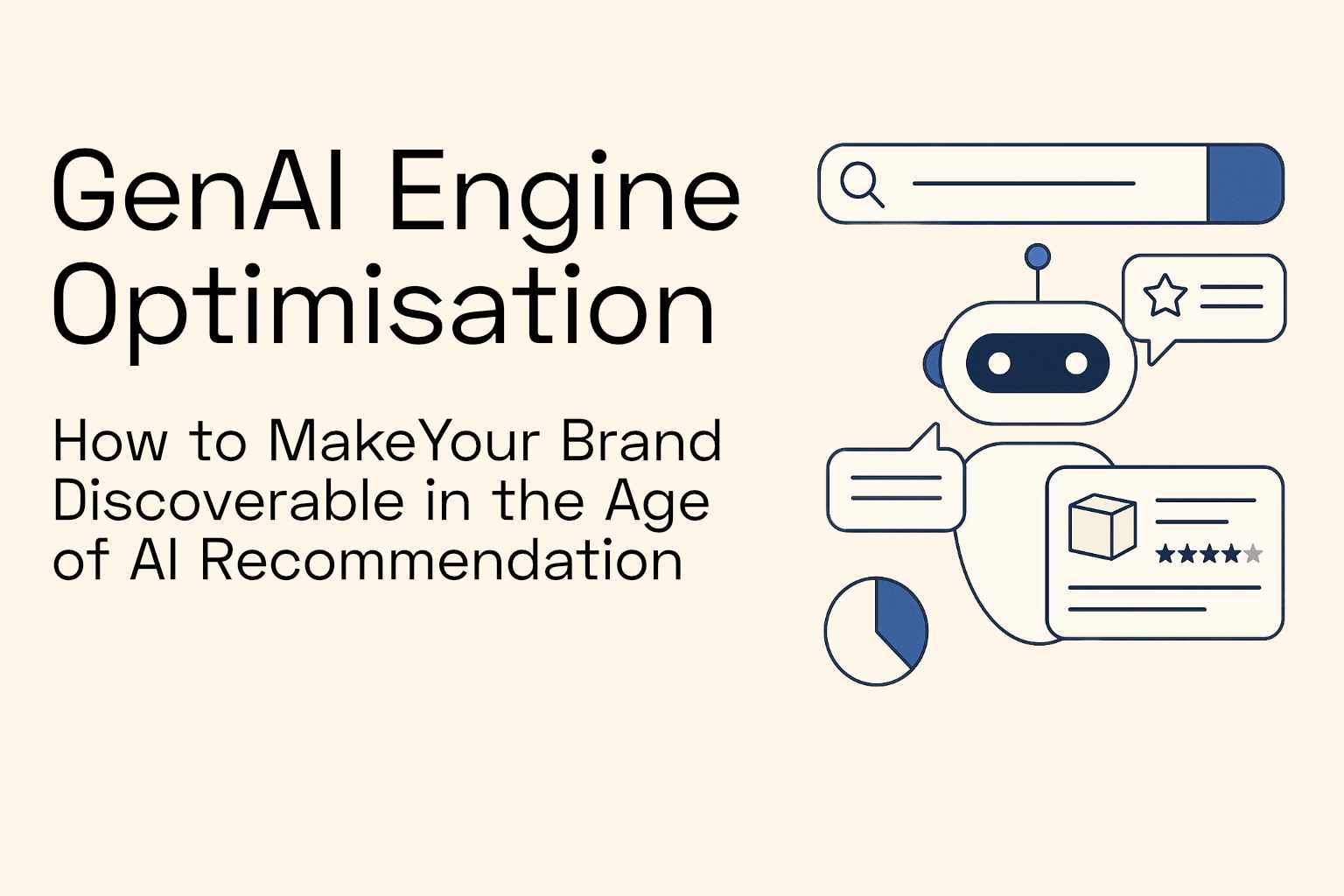 GenAI Engine Optimisation

How to MakeYour Brand Discoverable in the Age of AI Recommendation